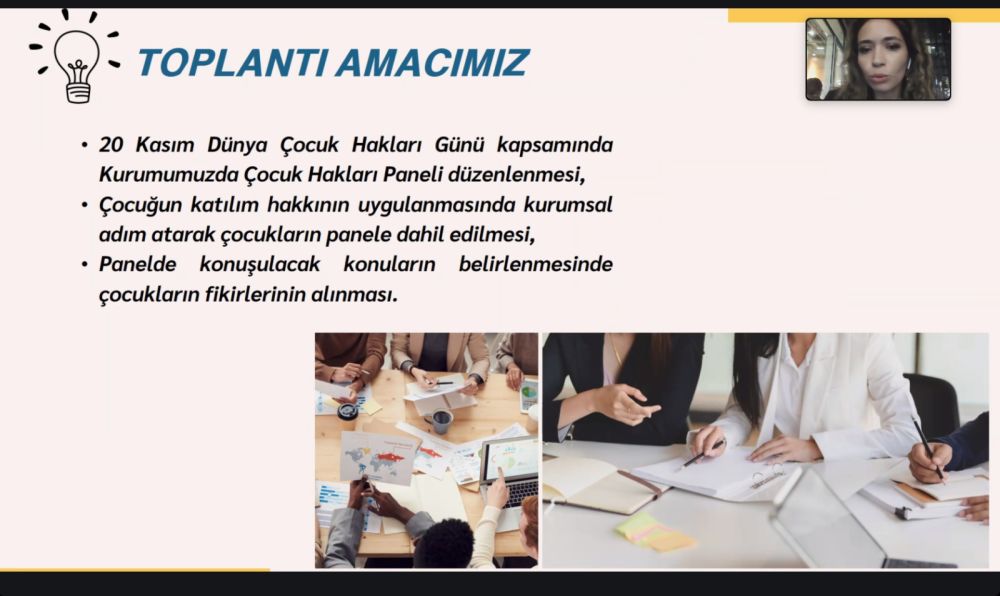 TOPLANTI AMACIMIZ

• 20 Kasım Dünya Çocuk Hakları Günü kapsamında Kurumumuzda Çocuk Hakları Paneli düzenlenmesi,
• Çocuğun katılım hakkının uygulanmasında kurumsal adım atarak çocukların panele dahil edilmesi,
• Panelde konuşulacak konuların belirlenmesinde çocukların fikirlerinin alınması.